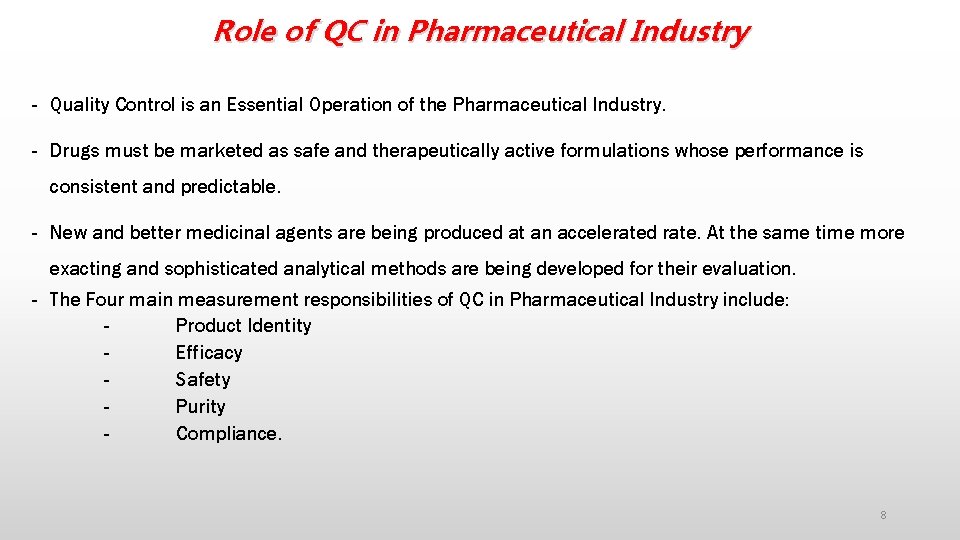 Role of QC in Pharmaceutical Industry

- Quality Control is an Essential Operation of the Pharmaceutical Industry.

- Drugs must be marketed as safe and therapeutically active formulations whose performance is consistent and predictable.

- New and better medicinal agents are being produced at an accelerated rate. At the same time more exacting and sophisticated analytical methods are being developed for their evaluation.

- The Four main measurement responsibilities of QC in Pharmaceutical Industry include:
- Product Identity
- Efficacy
- Safety
- Purity
- Compliance.

8